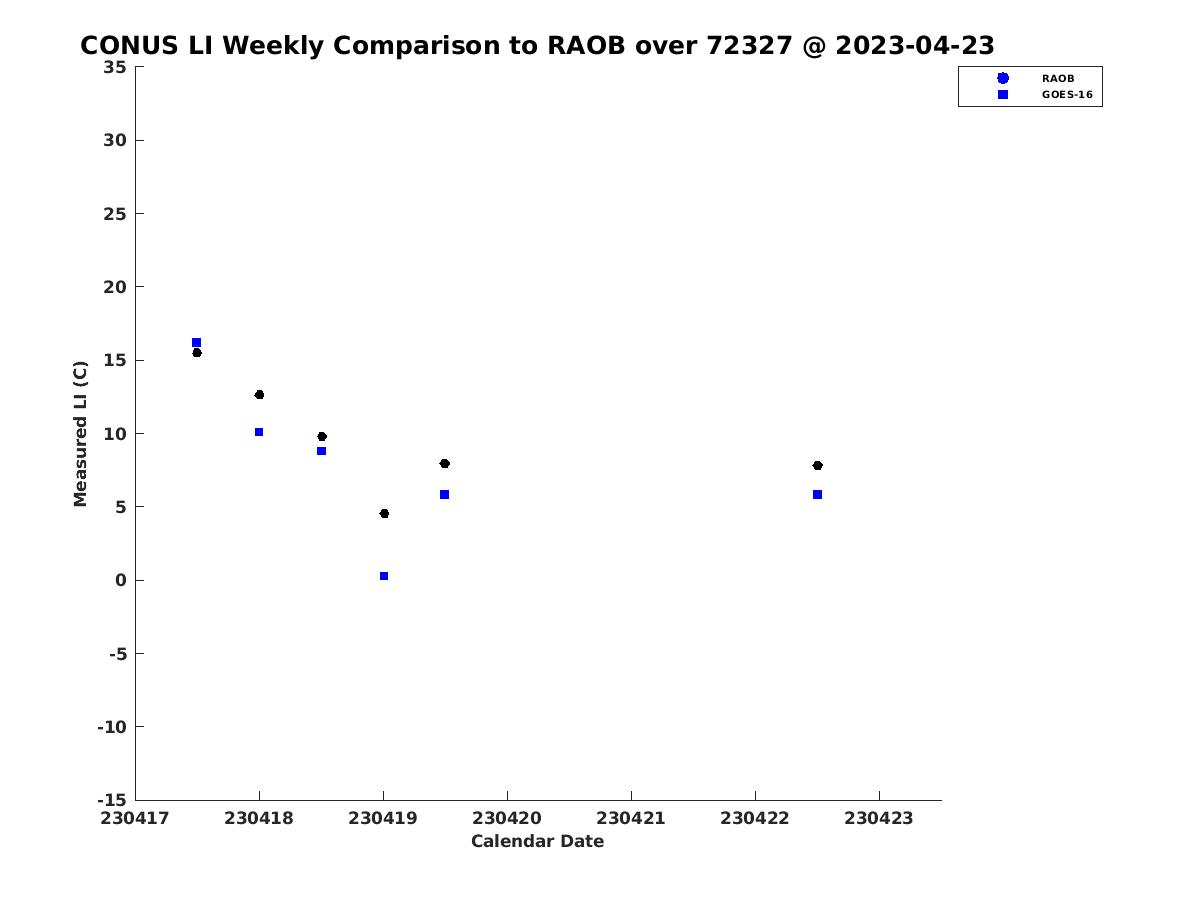 CONUS LI Weekly Comparison to RAOB over 72327 @ 2023-04-23

RAOB
GOES-16

Measured LI (C)

35
30
25
20
15
10
5
0
-5
-10
-15

230417
230418
230419
230420
230421
230422
230423

Calendar Date